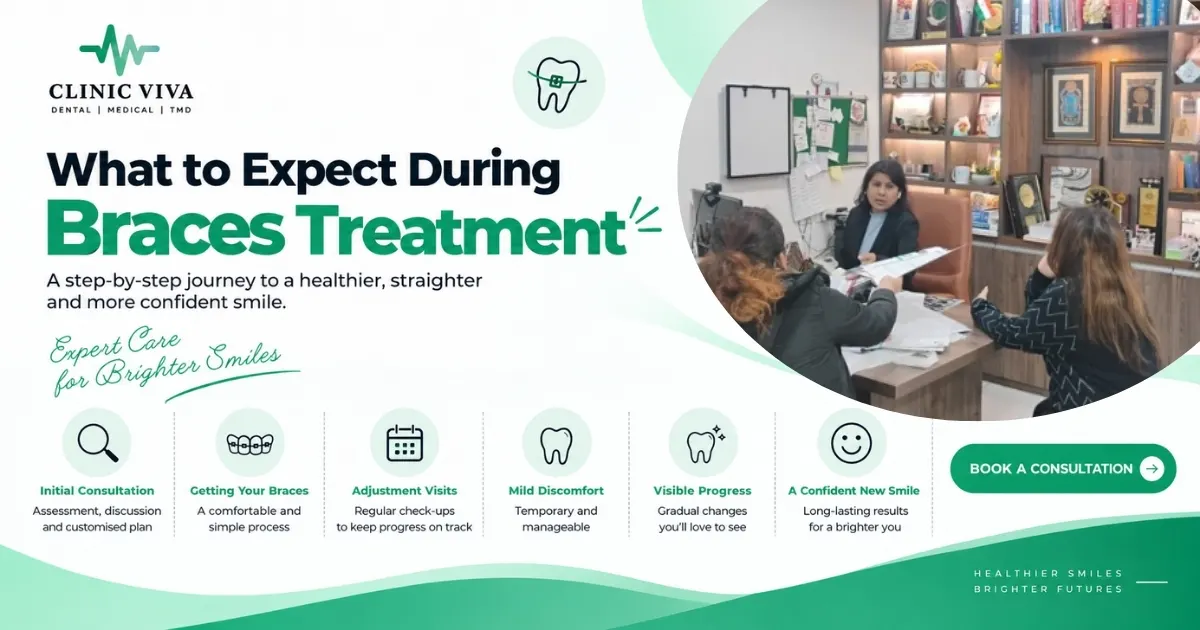 CLINIC VIVA
DENTAL | MEDICAL | TMD

What to Expect During
Braces Treatment

A step-by-step journey to a healthier, straighter and more confident smile.

Expert Care for Brighter Smiles

Initial Consultation
Assessment, discussion and customised plan

Getting Your Braces
A comfortable and simple process

Adjustment Visits
Regular check-ups to keep progress on track

Mild Discomfort
Temporary and manageable

Visible Progress
Gradual changes you'll love to see

A Confident New Smile
Long-lasting results for a brighter you

BOOK A CONSULTATION

HEALTHIER SMILES
BRIGHTER FUTURES